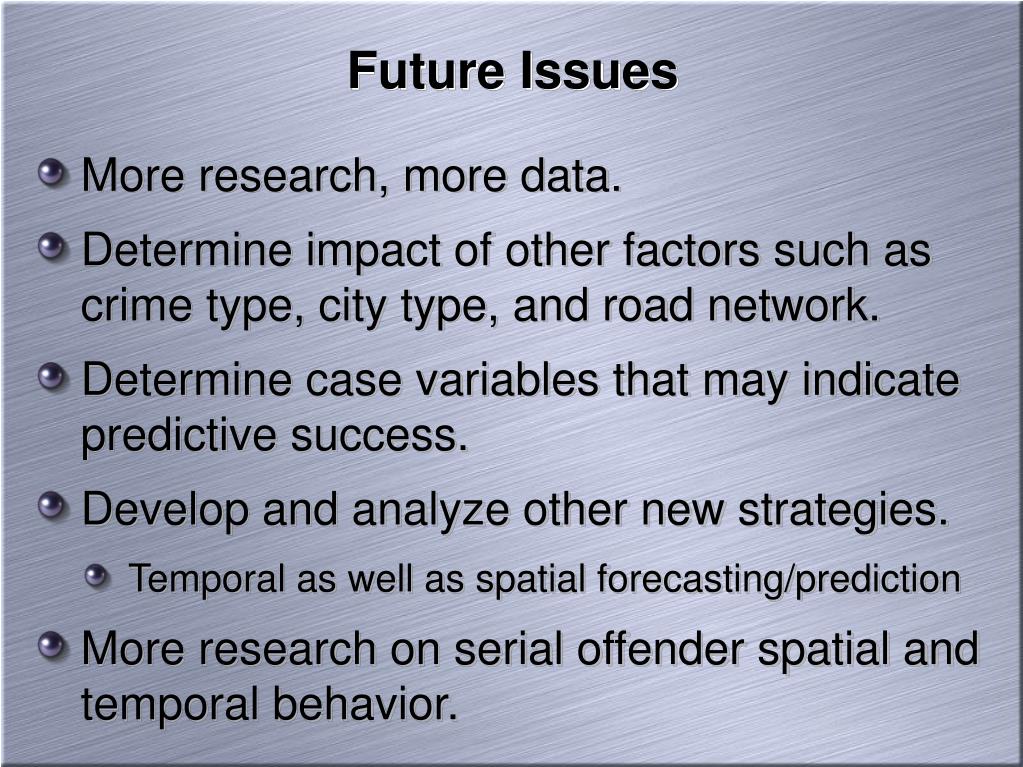 Future Issues

More research, more data.

Determine impact of other factors such as crime type, city type, and road network.

Determine case variables that may indicate predictive success.

Develop and analyze other new strategies.

Temporal as well as spatial forecasting/prediction

More research on serial offender spatial and temporal behavior.